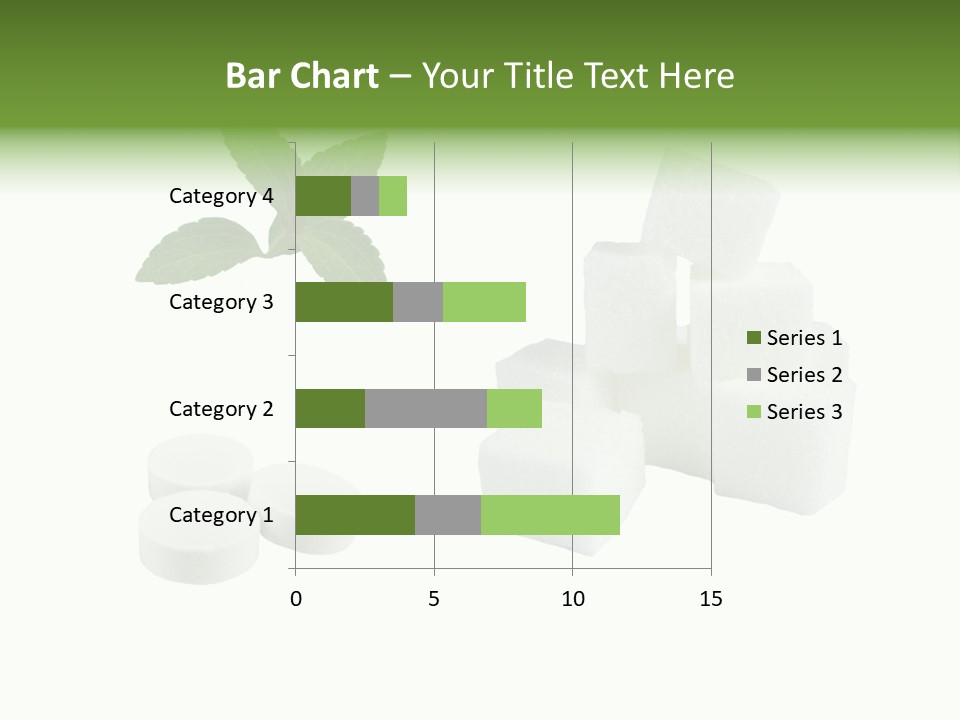 Bar Chart – Your Title Text Here

Category 4
Category 3
Category 2
Category 1

0
5
10
15

Series 1
Series 2
Series 3